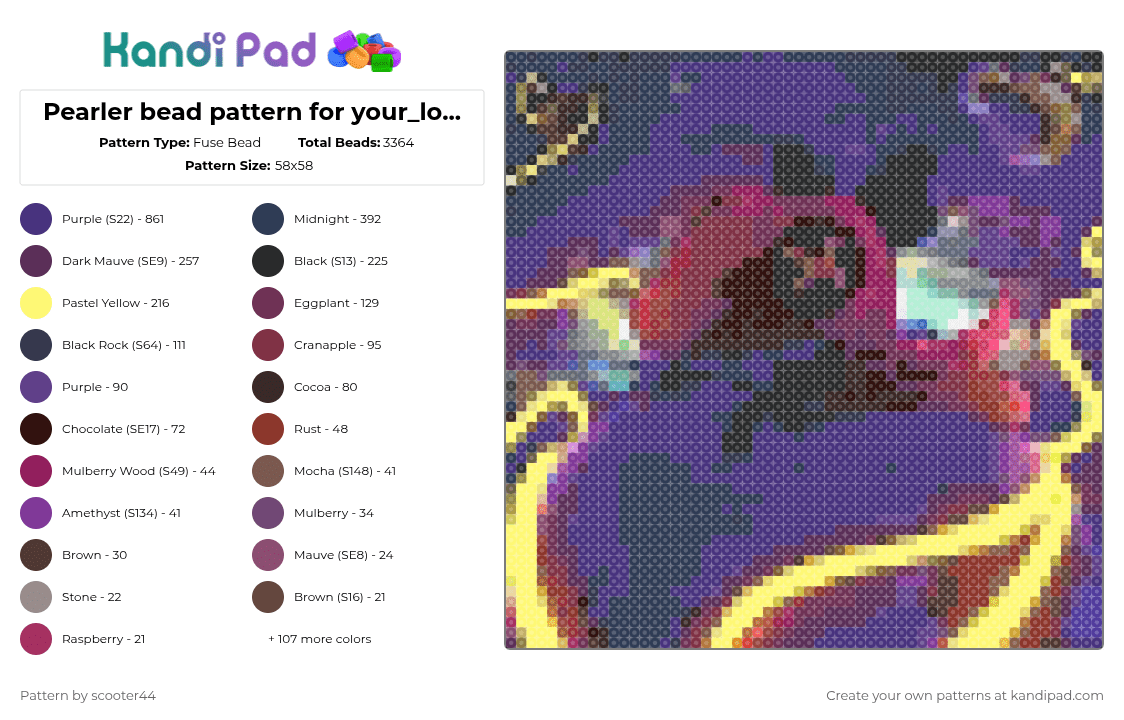 Kandi Pad

Pearler bead pattern for your_lo...

Pattern Type: Fuse Bead
Total Beads: 3364
Pattern Size: 58x58

Purple (S22) - 861
Dark Mauve (SE9) - 257
Pastel Yellow - 216
Black Rock (S64) - 111
Purple - 90
Chocolate (SE17) - 72
Mulberry Wood (S49) - 44
Amethyst (S134) - 41
Brown - 30
Stone - 22
Raspberry - 21

Midnight - 392
Black (S13) - 225
Eggplant - 129
Cranapple - 95
Cocoa - 80
Rust - 48
Mocha (S148) - 41
Mulberry - 34
Mauve (SE8) - 24
Brown (S16) - 21
+ 107 more colors

Pattern by scooter44

Create your own patterns at kandipad.com